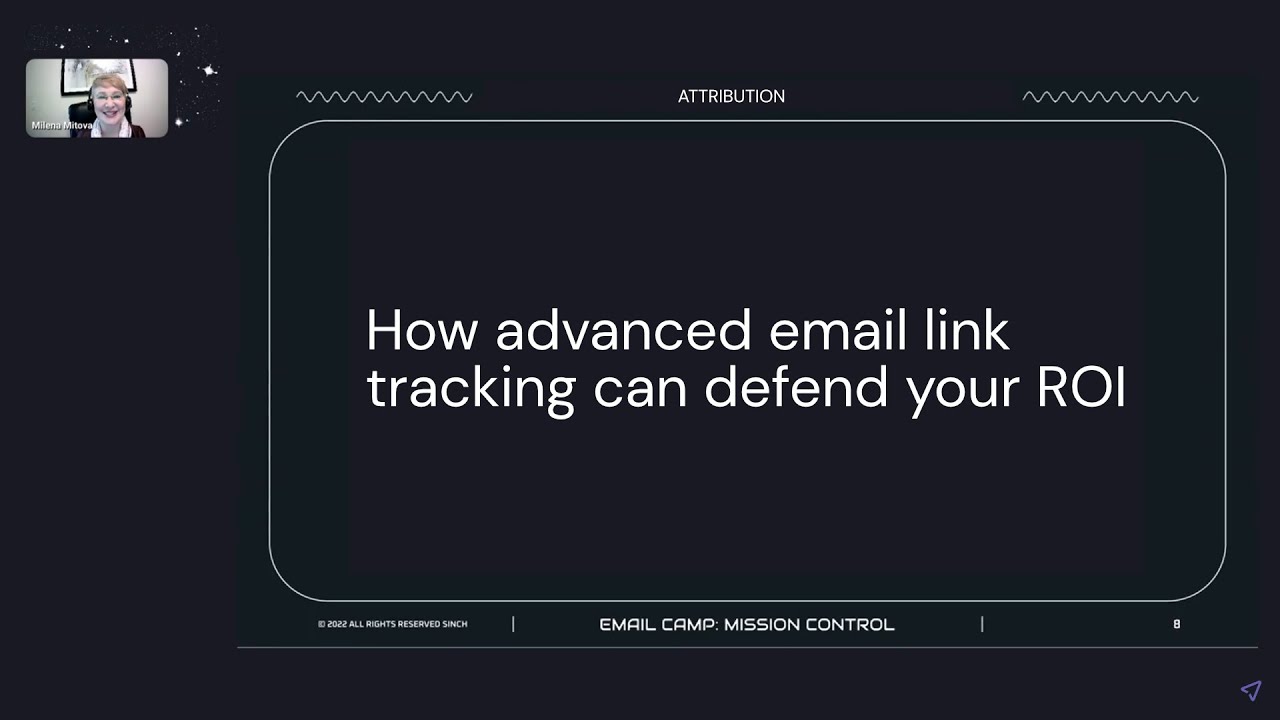 Milena Mitova

ATTRIBUTION

How advanced email link tracking can defend your ROI

© 2022 ALL RIGHTS RESERVED SINCH | EMAIL CAMP: MISSION CONTROL | 8